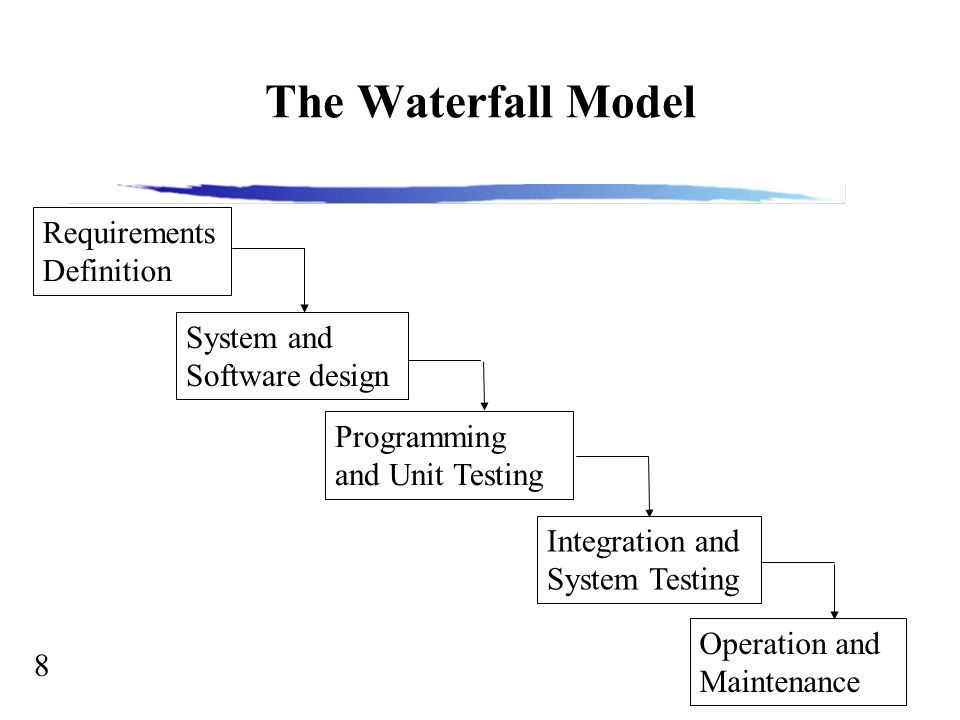 The Waterfall Model

Requirements Definition

System and Software design

Programming and Unit Testing

Integration and System Testing

Operation and Maintenance

8